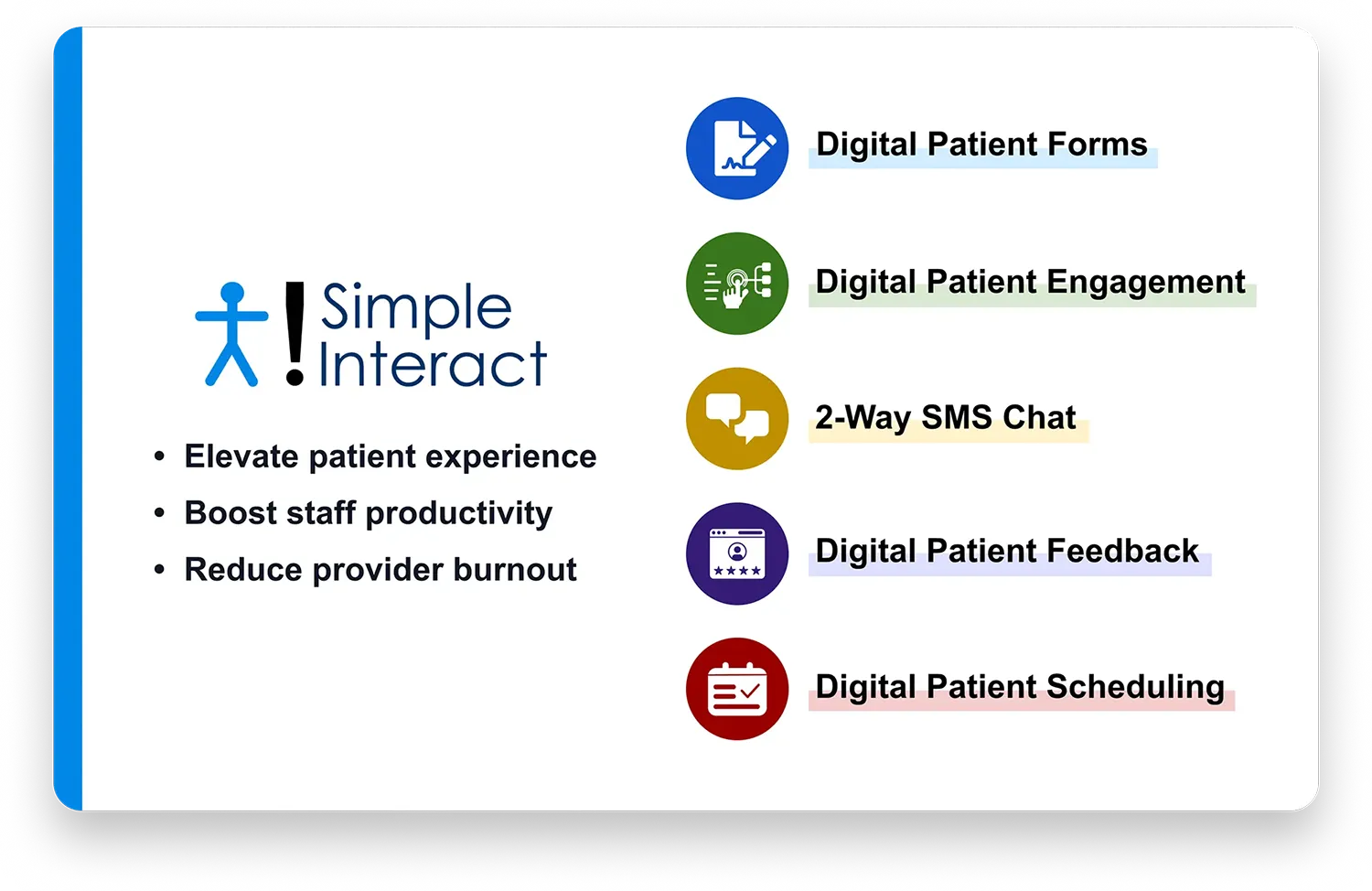 Simple Interact

• Elevate patient experience
• Boost staff productivity
• Reduce provider burnout

Digital Patient Forms

Digital Patient Engagement

2-Way SMS Chat

Digital Patient Feedback

Digital Patient Scheduling